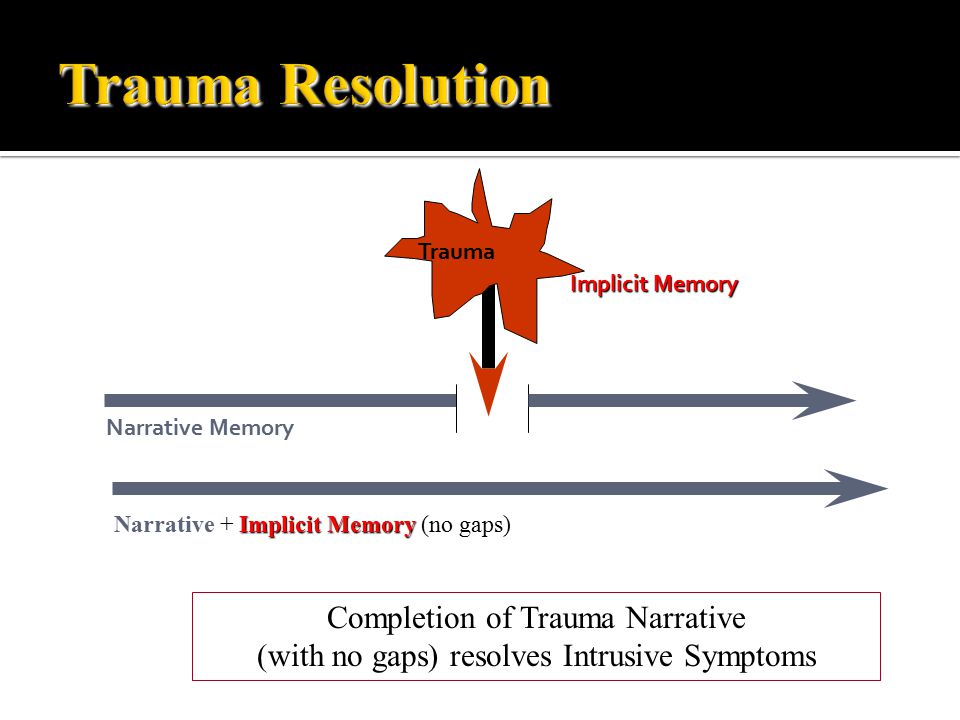 Trauma Resolution

Trauma

Implicit Memory

Narrative Memory

Narrative + Implicit Memory (no gaps)

Completion of Trauma Narrative (with no gaps) resolves Intrusive Symptoms